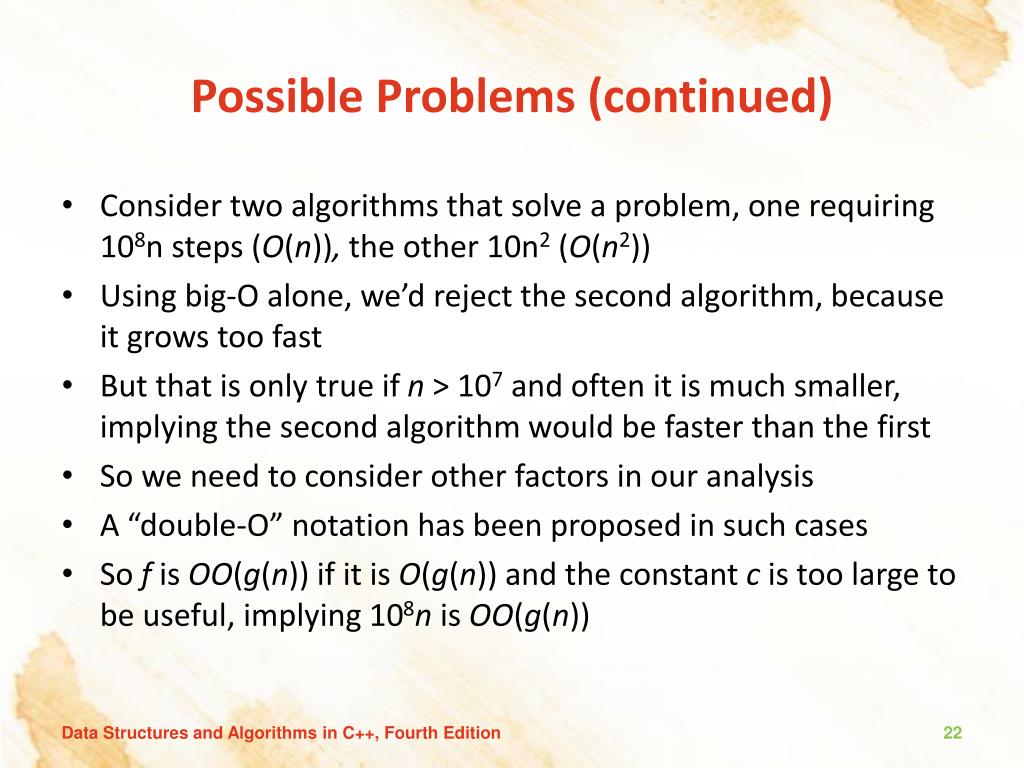 Possible Problems (continued)

• Consider two algorithms that solve a problem, one requiring $10^8n$ steps ($O(n)$), the other $10n^2$ ($O(n^2)$)
• Using big-O alone, we'd reject the second algorithm, because it grows too fast
• But that is only true if $n > 10^7$ and often it is much smaller, implying the second algorithm would be faster than the first
• So we need to consider other factors in our analysis
• A "double-O" notation has been proposed in such cases
• So $f$ is $OO(g(n))$ if it is $O(g(n))$ and the constant $c$ is too large to be useful, implying $10^8n$ is $OO(g(n))$

Data Structures and Algorithms in C++, Fourth Edition

22